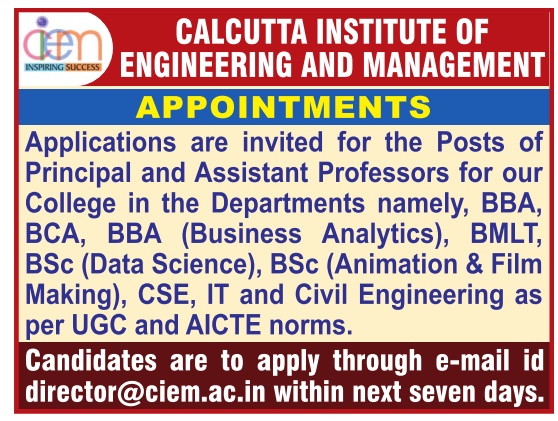 ciem
INSPIRING SUCCESS

CALCUTTA INSTITUTE OF ENGINEERING AND MANAGEMENT

APPOINTMENTS

Applications are invited for the Posts of Principal and Assistant Professors for our College in the Departments namely, BBA, BCA, BBA (Business Analytics), BMLT, BSc (Data Science), BSc (Animation & Film Making), CSE, IT and Civil Engineering as per UGC and AICTE norms.

Candidates are to apply through e-mail id director@ciem.ac.in within next seven days.